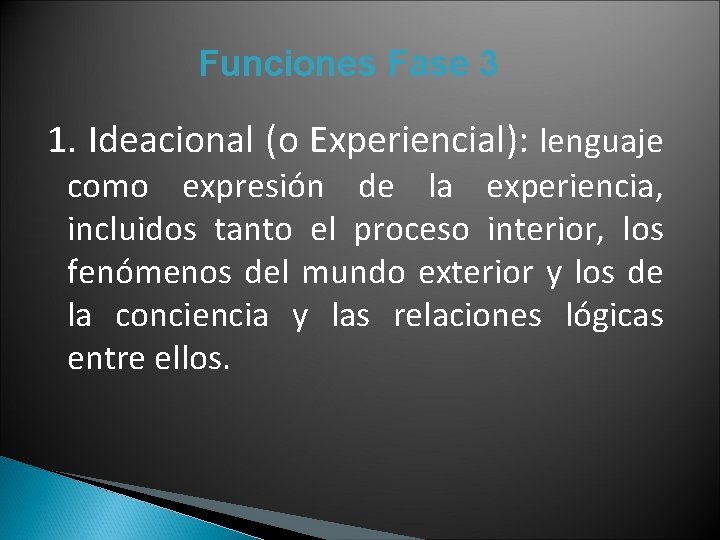 Funciones Fase 3

1. Ideacional (o Experiencial): lenguaje como expresión de la experiencia, incluidos tanto el proceso interior, los fenómenos del mundo exterior y los de la conciencia y las relaciones lógicas entre ellos.